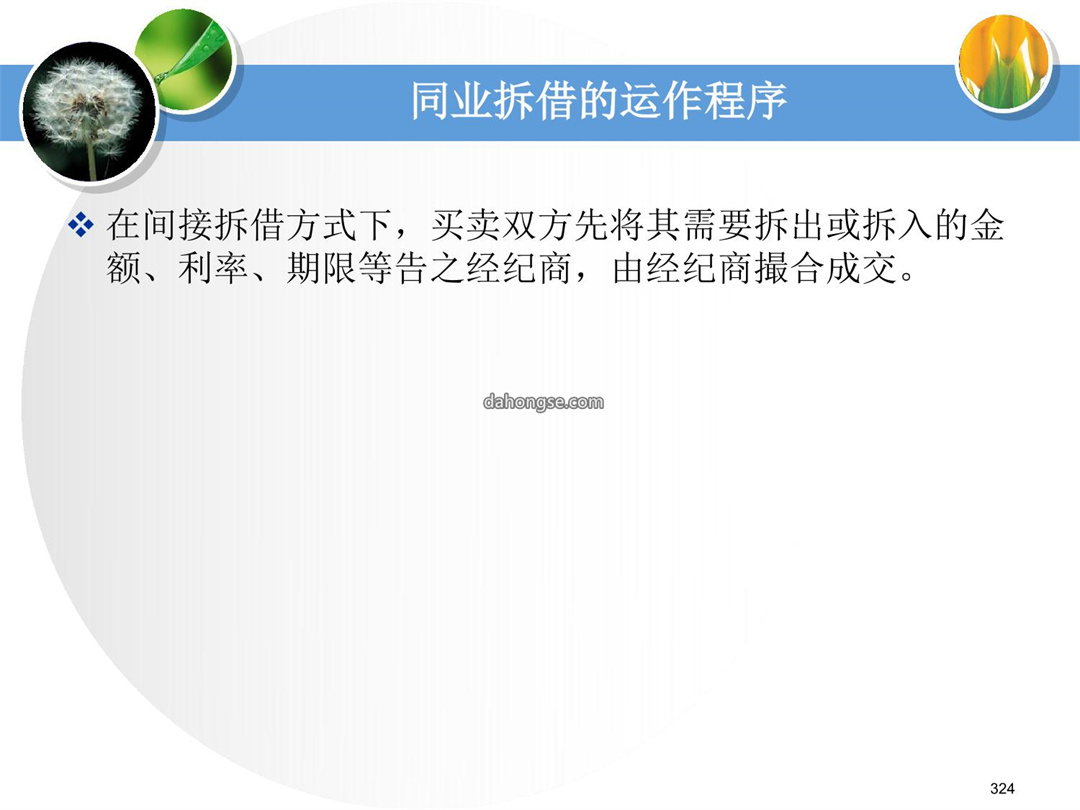 同业拆借的运作程序

❖ 在间接拆借方式下，买卖双方先将其需要拆出或拆入的金额、利率、期限等告之经纪商，由经纪商撮合成交。

dahongse.com

324